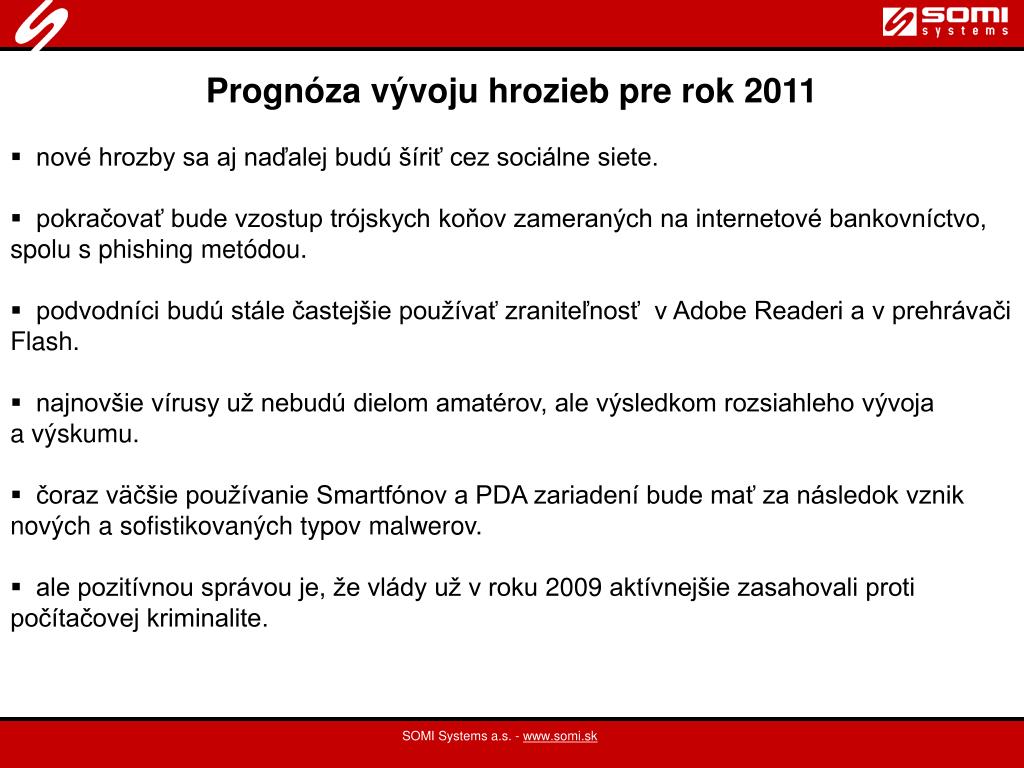 SOMI systems

Prognóza vývoju hrozieb pre rok 2011

▪ nové hrozby sa aj naďalej budú šíriť cez sociálne siete.

▪ pokračovať bude vzostup trójskych koňov zameraných na internetové bankovníctvo, spolu s phishing metódou.

▪ podvodníci budú stále častejšie používať zraniteľnosť v Adobe Readeri a v prehrávači Flash.

▪ najnovšie vírusy už nebudú dielom amatérov, ale výsledkom rozsiahleho vývoja a výskumu.

▪ čoraz väčšie používanie Smartfónov a PDA zariadení bude mať za následok vznik nových a sofistikovaných typov malwerov.

▪ ale pozitívnou správou je, že vlády už v roku 2009 aktívnejšie zasahovali proti počítačovej kriminalite.

SOMI Systems a.s. - www.somi.sk